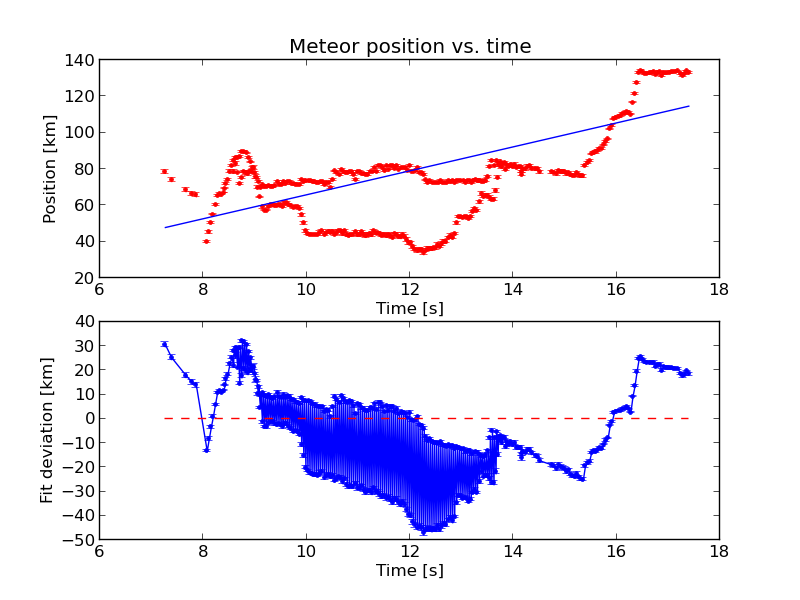 Meteor position vs. time

Position [km]

140
120
100
80
60
40
20

6
8
10
12
14
16
18

Time [s]

Fit deviation [km]

40
30
20
10
0
−10
−20
−30
−40
−50

6
8
10
12
14
16
18

Time [s]